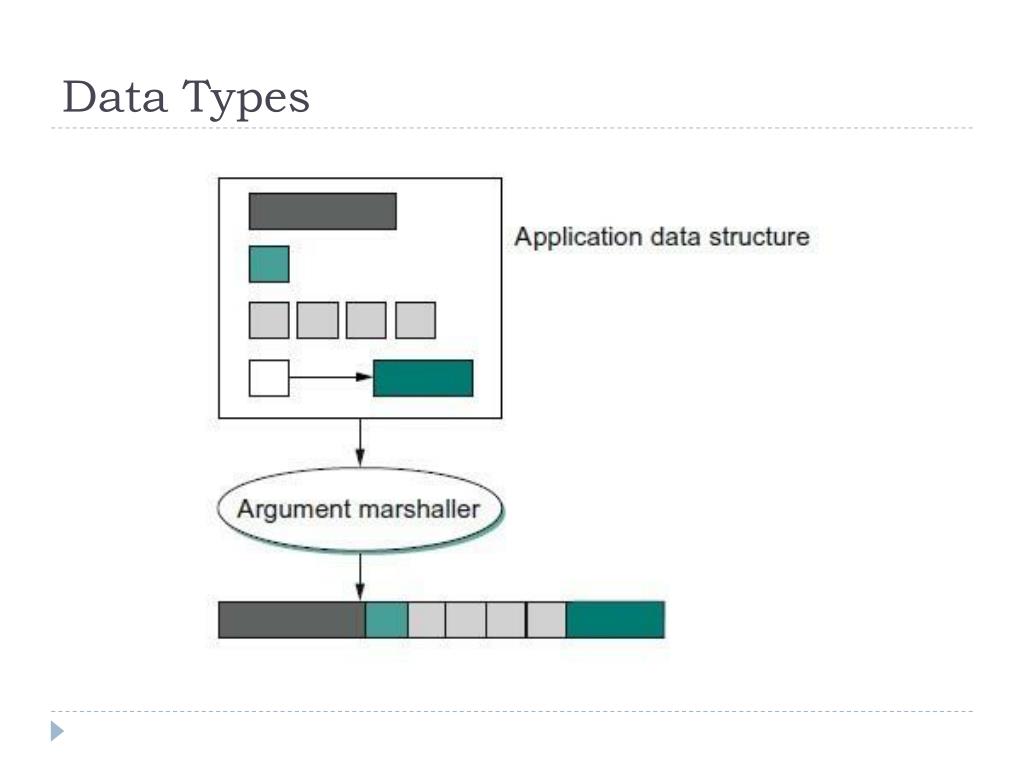 Data Types

Application data structure

Argument marshaller